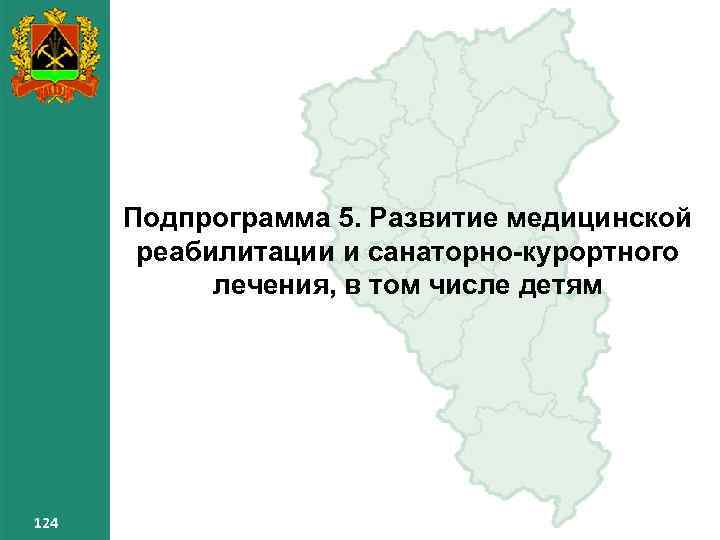 Подпрограмма 5. Развитие медицинской реабилитации и санаторно-курортного лечения, в том числе детям

124